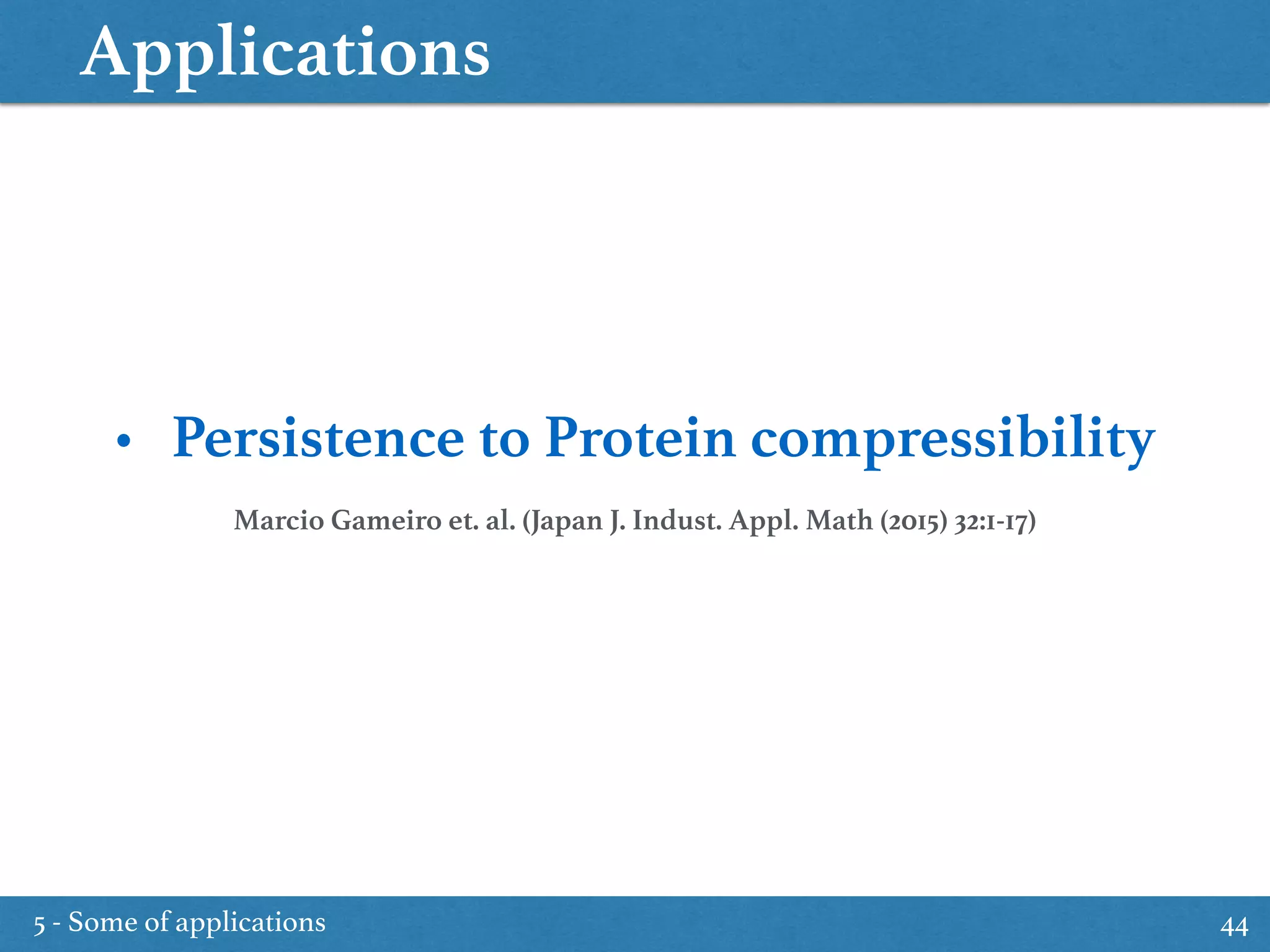 Applications

• Persistence to Protein compressibility

Marcio Gameiro et. al. (Japan J. Indust. Appl. Math (2015) 32:1-17)

5 - Some of applications

44